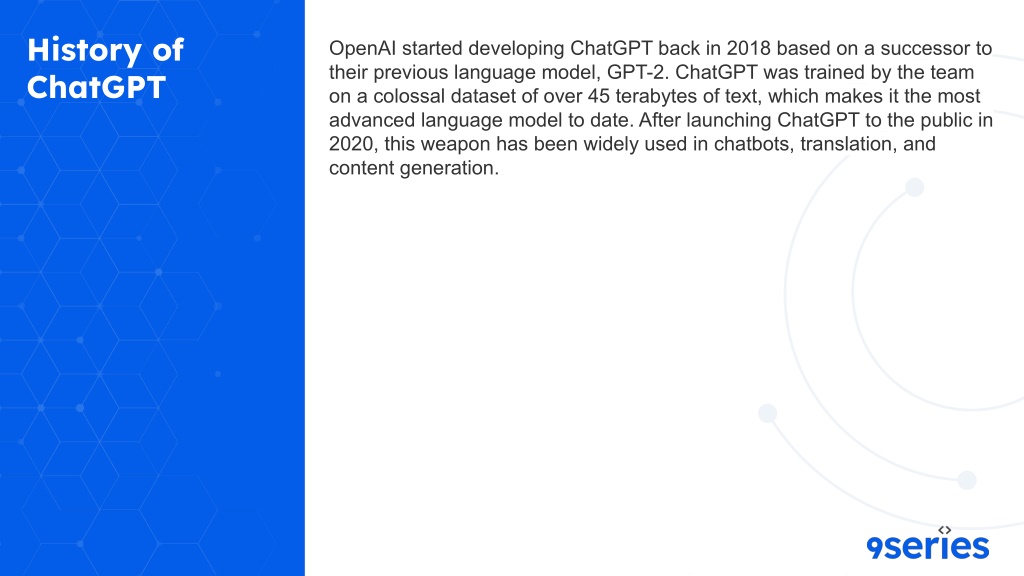 History of ChatGPT

OpenAI started developing ChatGPT back in 2018 based on a successor to their previous language model, GPT-2. ChatGPT was trained by the team on a colossal dataset of over 45 terabytes of text, which makes it the most advanced language model to date. After launching ChatGPT to the public in 2020, this weapon has been widely used in chatbots, translation, and content generation.

9series